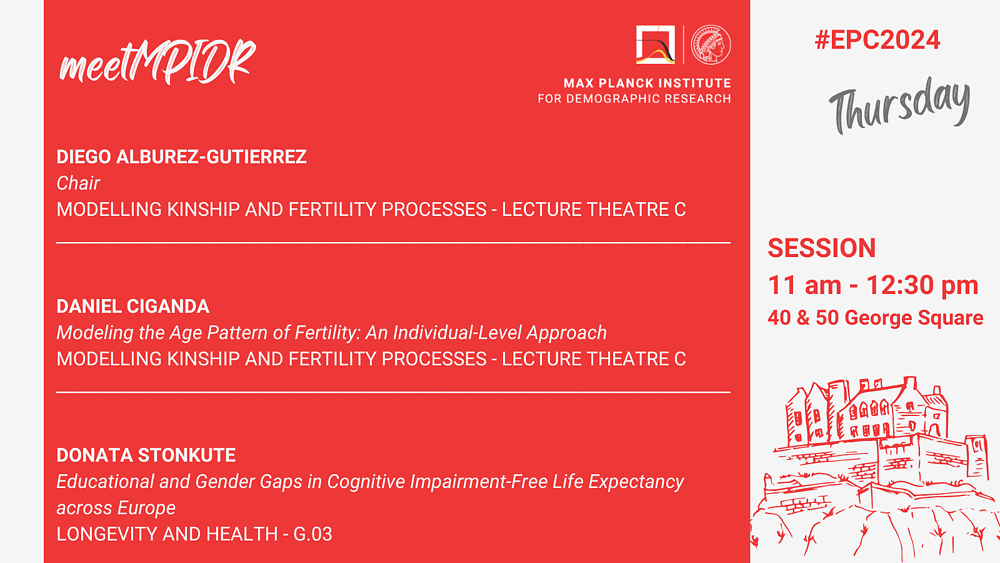 meetMPIDR

MAX PLANCK INSTITUTE
FOR DEMOGRAPHIC RESEARCH

DIEGO ALBUREZ-GUTIERREZ
Chair
MODELLING KINSHIP AND FERTILITY PROCESSES - LECTURE THEATRE C

DANIEL CIGANDA
Modeling the Age Pattern of Fertility: An Individual-Level Approach
MODELLING KINSHIP AND FERTILITY PROCESSES - LECTURE THEATRE C

DONATA STONKUTE
Educational and Gender Gaps in Cognitive Impairment-Free Life Expectancy across Europe
LONGEVITY AND HEALTH - G.03

#EPC2024

Thursday

SESSION
11 am - 12:30 pm
40 & 50 George Square